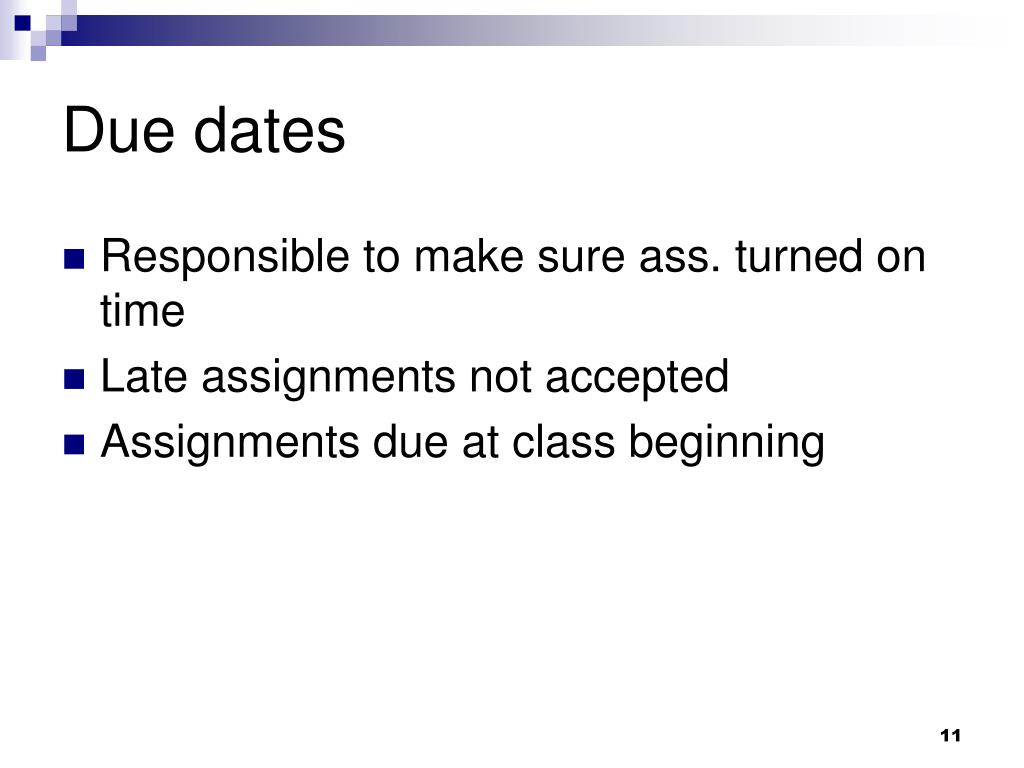 Due dates

- Responsible to make sure ass. turned on time
- Late assignments not accepted
- Assignments due at class beginning

11